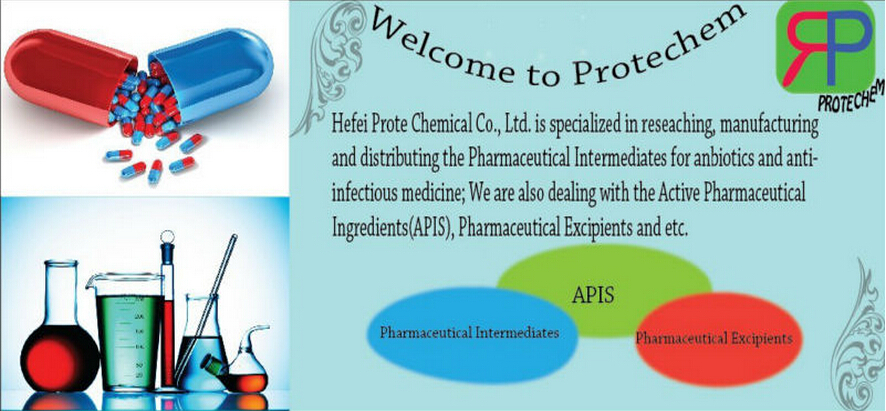 Welcome to Protechem

RP
PROTECHEM

Hefei Prote Chemical Co., Ltd. is specialized in reseaching, manufacturing and distributing the Pharmaceutical Intermediates for anbiotics and anti-infectious medicine; We are also dealing with the Active Pharmaceutical Ingredients(APIS), Pharmaceutical Excipients and etc.

APIS

Pharmaceutical Intermediates

Pharmaceutical Excipients